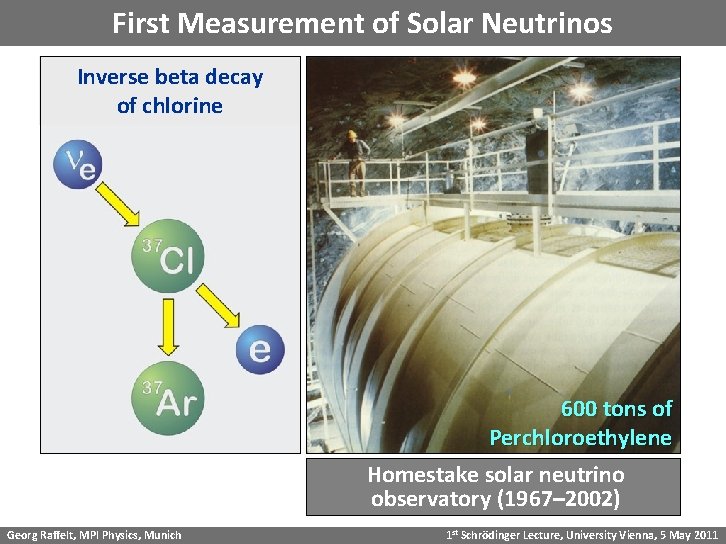 First Measurement of Solar Neutrinos

Inverse beta decay of chlorine

$\nu_e$

$^{37}Cl$

e

$^{37}Ar$

600 tons of Perchloroethylene

Homestake solar neutrino observatory (1967–2002)

Georg Raffelt, MPI Physics, Munich

1st Schrödinger Lecture, University Vienna, 5 May 2011